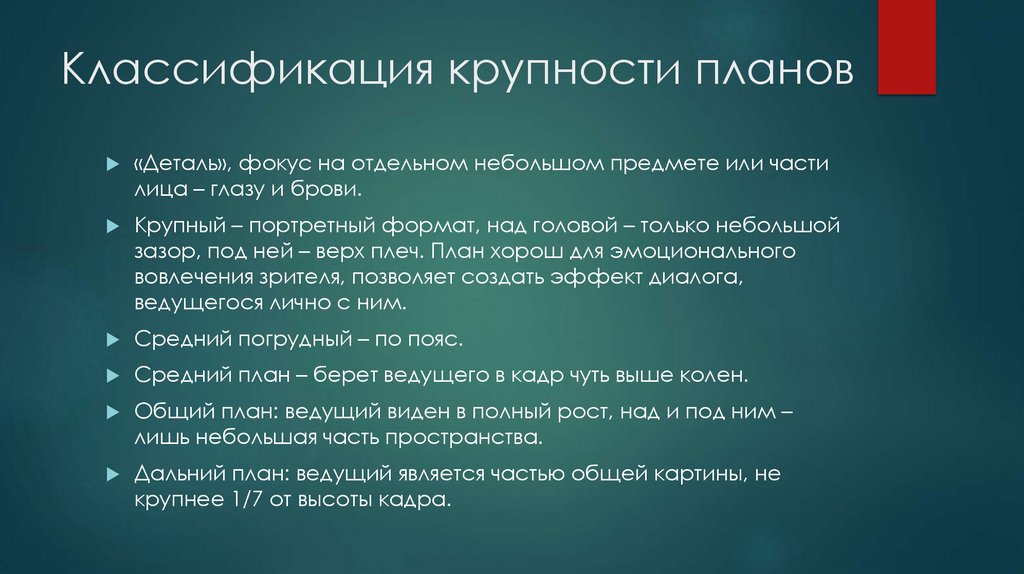 Классификация крупности планов

«Деталь», фокус на отдельном небольшом предмете или части лица – глазу и брови.

Крупный – портретный формат, над головой – только небольшой зазор, под ней – верх плеч. План хорош для эмоционального вовлечения зрителя, позволяет создать эффект диалога, ведущегося лично с ним.

Средний погрудный – по пояс.

Средний план – берет ведущего в кадр чуть выше колен.

Общий план: ведущий виден в полный рост, над и под ним – лишь небольшая часть пространства.

Дальний план: ведущий является частью общей картины, не крупнее 1/7 от высоты кадра.